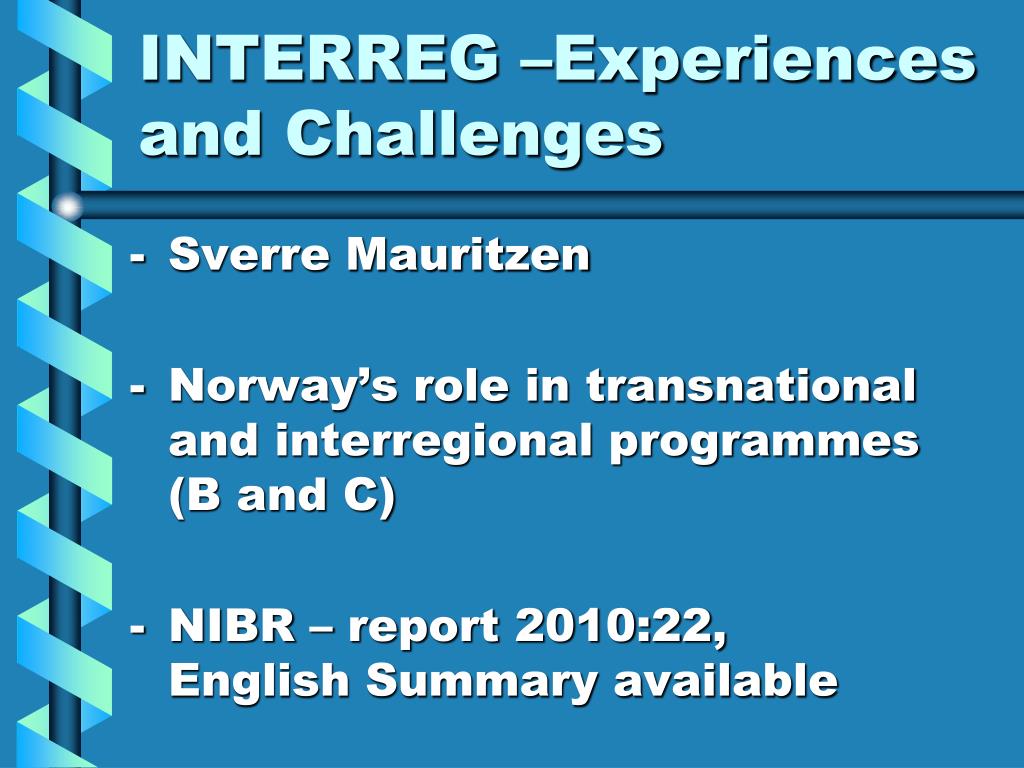 INTERREG –Experiences and Challenges

- Sverre Mauritzen

- Norway’s role in transnational and interregional programmes (B and C)

- NIBR – report 2010:22, English Summary available